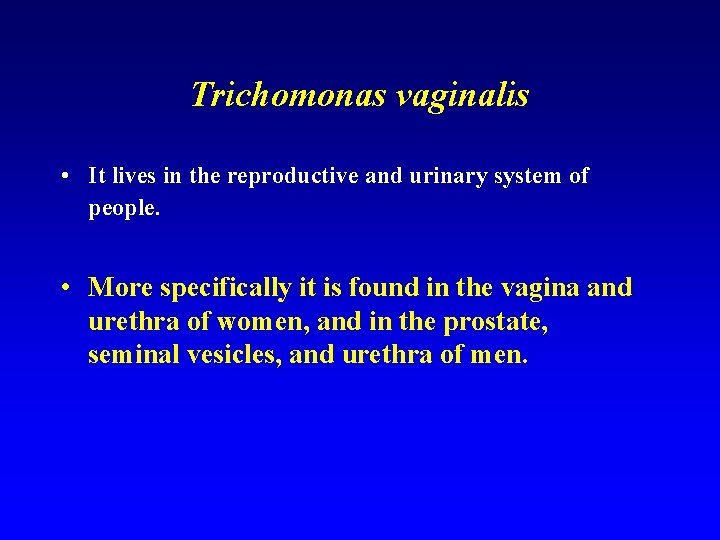 Trichomonas vaginalis

• It lives in the reproductive and urinary system of people.

• More specifically it is found in the vagina and urethra of women, and in the prostate, seminal vesicles, and urethra of men.